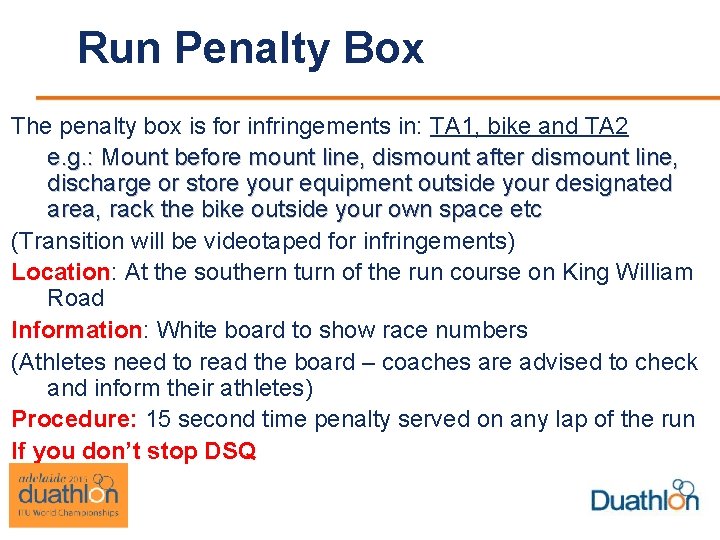 Run Penalty Box

The penalty box is for infringements in: TA1, bike and TA2

e.g.: Mount before mount line, dismount after dismount line, discharge or store your equipment outside your designated area, rack the bike outside your own space etc

(Transition will be videotaped for infringements)

Location: At the southern turn of the run course on King William Road

Information: White board to show race numbers

(Athletes need to read the board – coaches are advised to check and inform their athletes)

Procedure: 15 second time penalty served on any lap of the run

If you don't stop DSQ

adelaide 2015 duathlon ITU World Championships

Duathlon